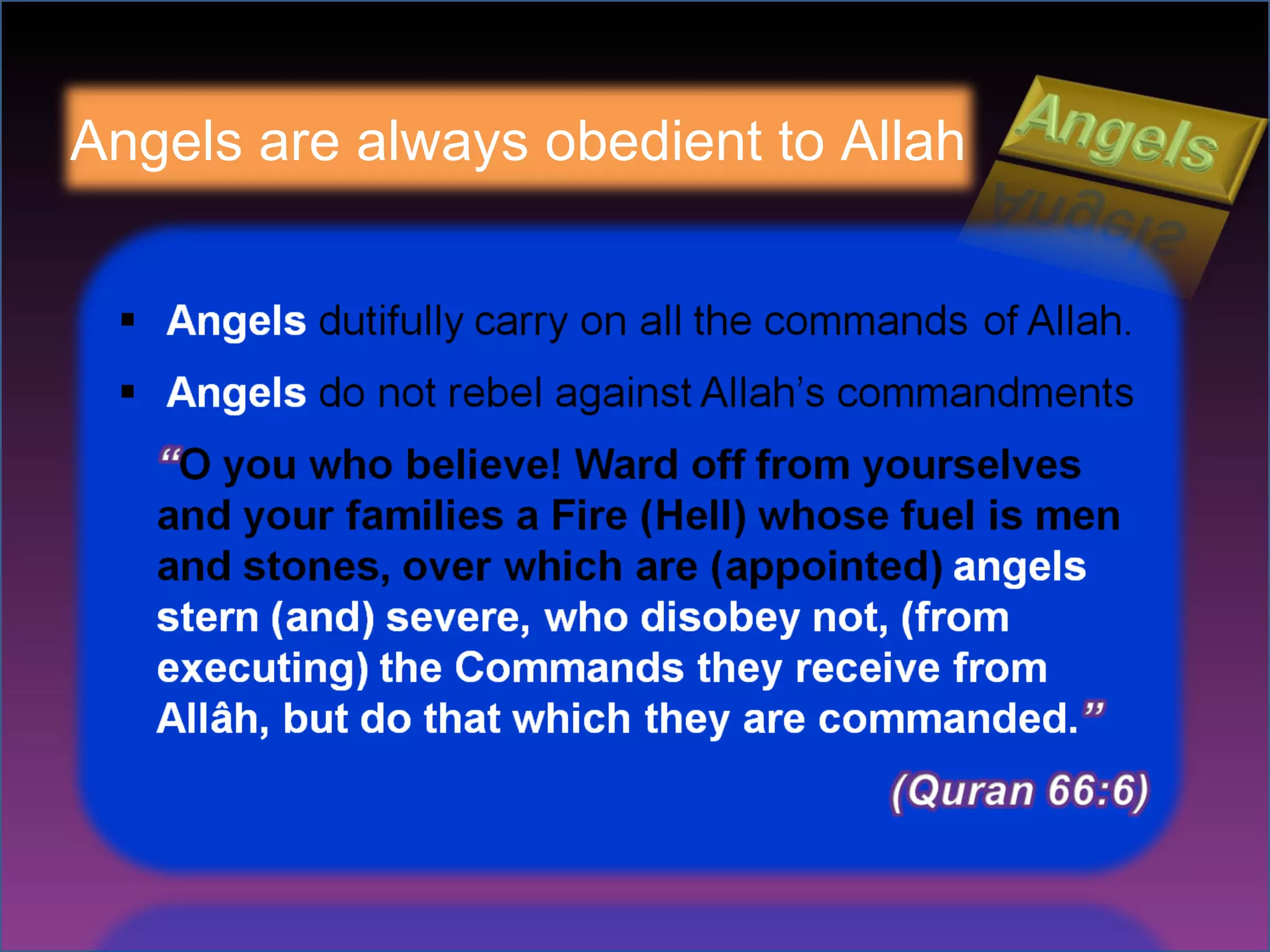 Angels are always obedient to Allah

Angels

▪ Angels dutifully carry on all the commands of Allah.

▪ Angels do not rebel against Allah's commandments

"O you who believe! Ward off from yourselves and your families a Fire (Hell) whose fuel is men and stones, over which are (appointed) angels stern (and) severe, who disobey not, (from executing) the Commands they receive from Allâh, but do that which they are commanded."

(Quran 66:6)